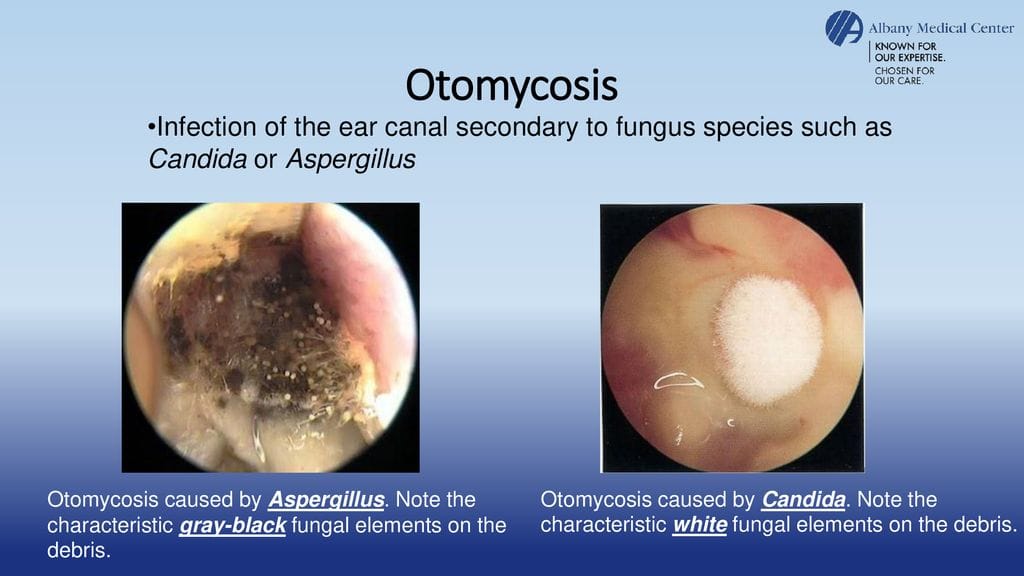 Albany Medical Center
KNOWN FOR OUR EXPERTISE.
CHOSEN FOR OUR CARE.

Otomycosis

•Infection of the ear canal secondary to fungus species such as Candida or Aspergillus

Otomycosis caused by Aspergillus. Note the characteristic gray-black fungal elements on the debris.

Otomycosis caused by Candida. Note the characteristic white fungal elements on the debris.